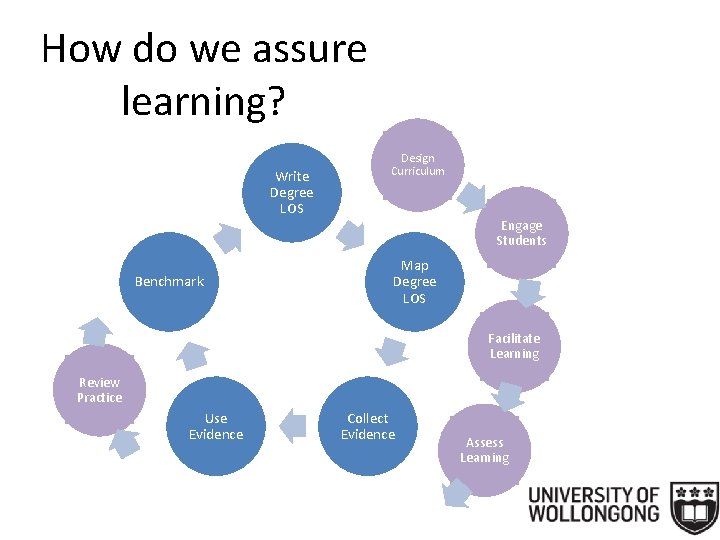 How do we assure learning?

Write Degree LOS

Map Degree LOS

Collect Evidence

Use Evidence

Benchmark

Design Curriculum

Engage Students

Facilitate Learning

Assess Learning

Review Practice

UNIVERSITY OF WOLLONGONG